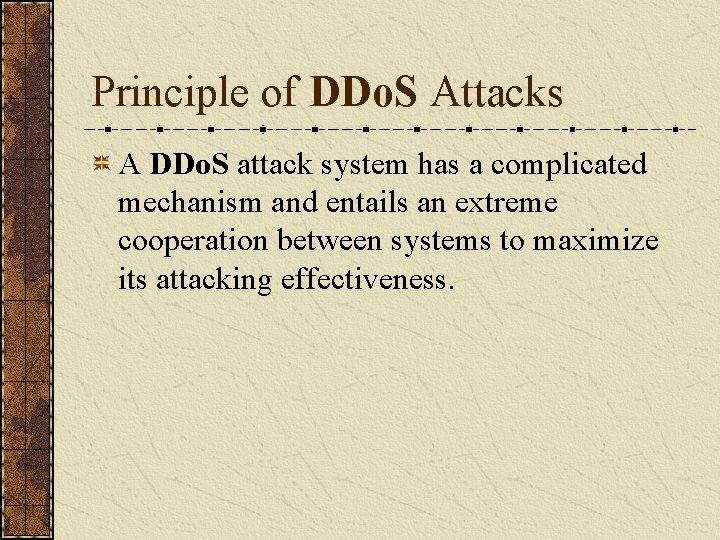 Principle of DDoS Attacks

A DDoS attack system has a complicated mechanism and entails an extreme cooperation between systems to maximize its attacking effectiveness.